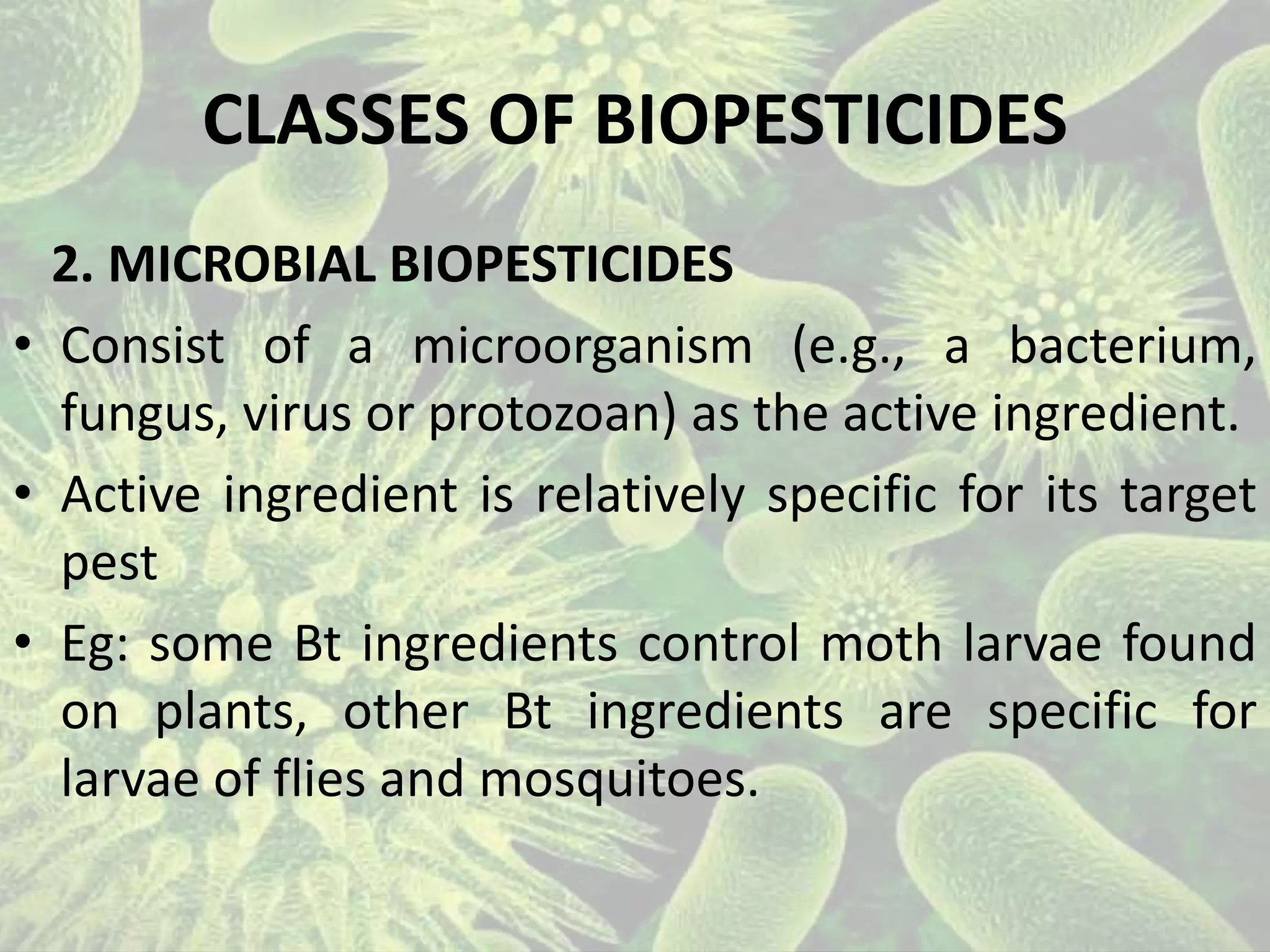 CLASSES OF BIOPESTICIDES

2. MICROBIAL BIOPESTICIDES

• Consist of a microorganism (e.g., a bacterium, fungus, virus or protozoan) as the active ingredient.

• Active ingredient is relatively specific for its target pest

• Eg: some Bt ingredients control moth larvae found on plants, other Bt ingredients are specific for larvae of flies and mosquitoes.